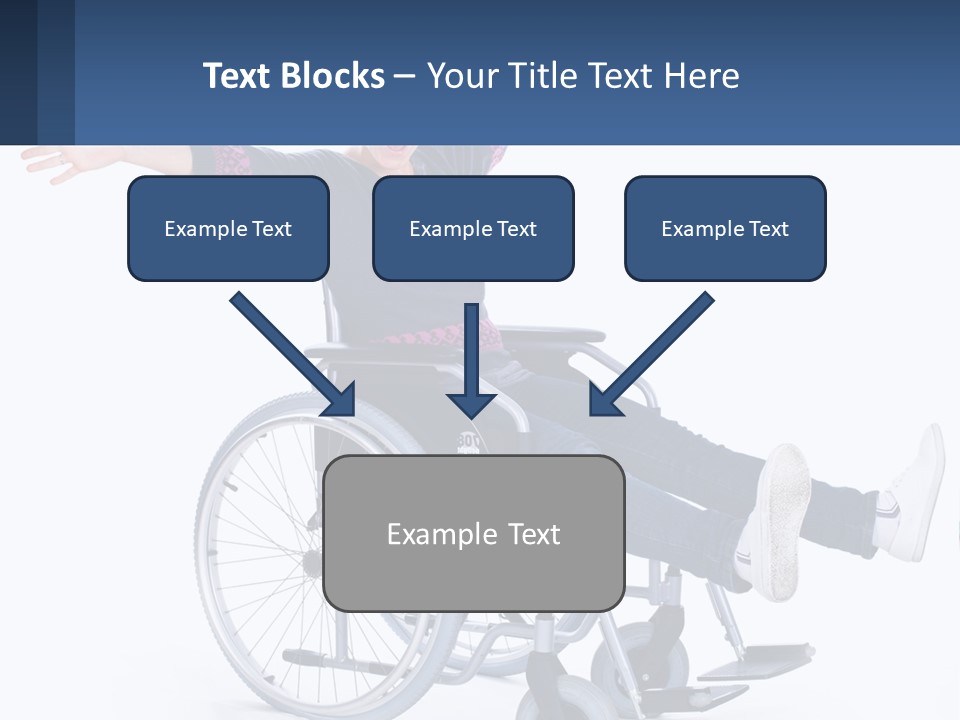 Text Blocks – Your Title Text Here

Example Text

Example Text

Example Text

Example Text